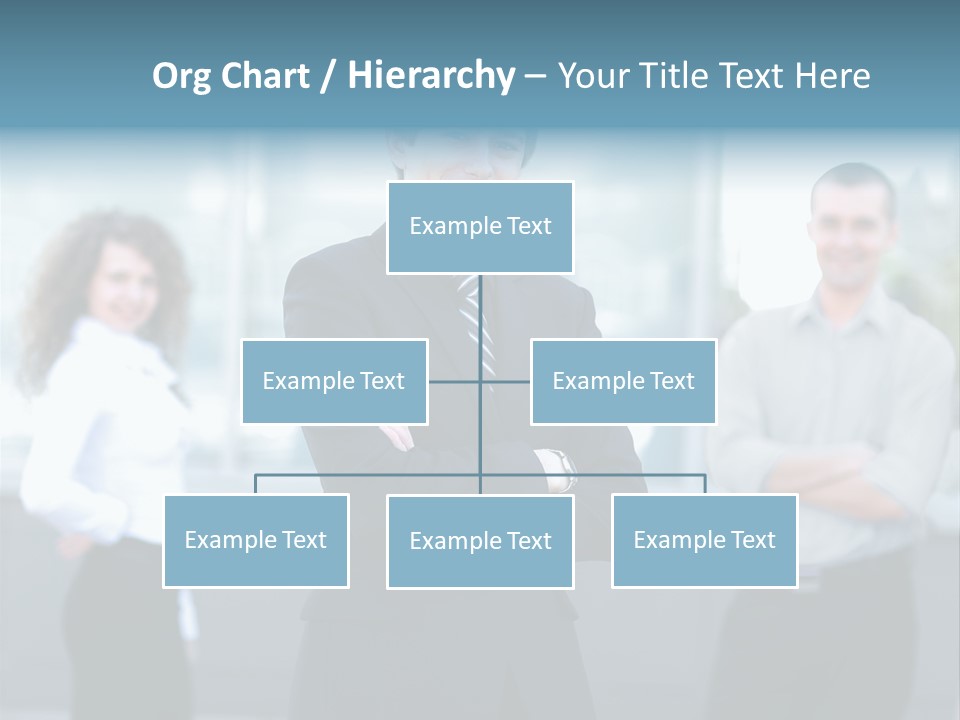 Org Chart / Hierarchy – Your Title Text Here

Example Text

Example Text

Example Text

Example Text

Example Text

Example Text